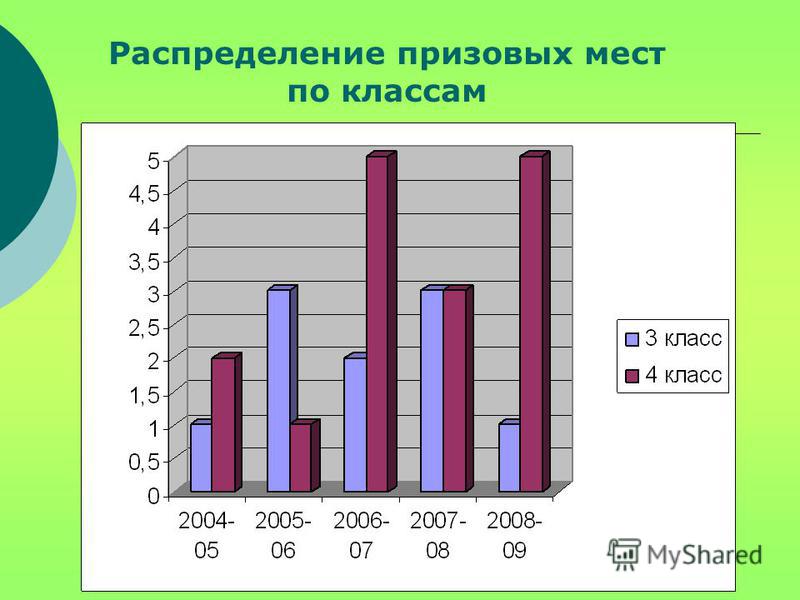 Распределение призовых мест по классам

5
4,5
4
3,5
3
2,5
2
1,5
1
0,5
0

2004-05
2005-06
2006-07
2007-08
2008-09

3 класс
4 класс

MyShared